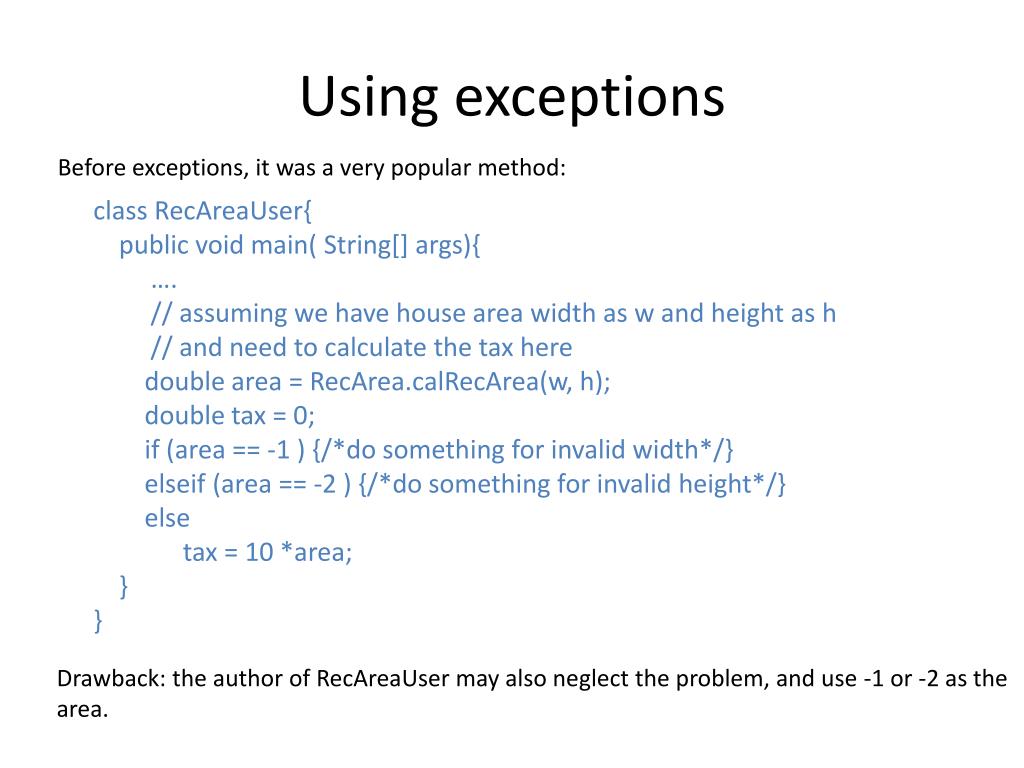 Using exceptions

Before exceptions, it was a very popular method:

class RecAreaUser{
public void main( String[] args){
….
// assuming we have house area width as w and height as h
// and need to calculate the tax here
double area = RecArea.calRecArea(w, h);
double tax = 0;
if (area == -1 ) {/*do something for invalid width*/}
elseif (area == -2 ) {/*do something for invalid height*/}
else
tax = 10 *area;
}
}

Drawback: the author of RecAreaUser may also neglect the problem, and use -1 or -2 as the area.